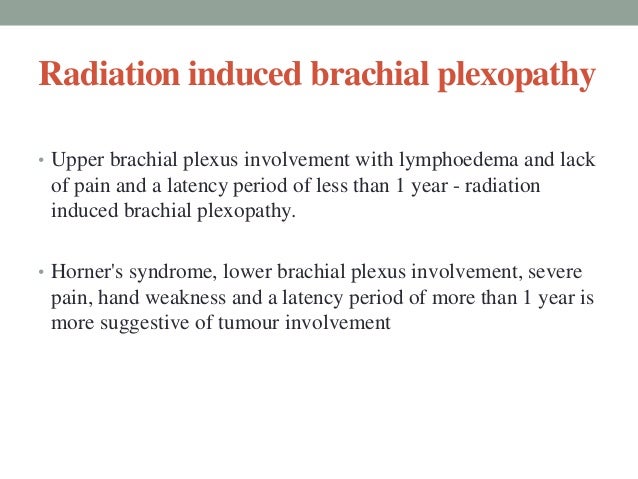 Radiation induced brachial plexopathy

• Upper brachial plexus involvement with lymphoedema and lack of pain and a latency period of less than 1 year - radiation induced brachial plexopathy.

• Horner's syndrome, lower brachial plexus involvement, severe pain, hand weakness and a latency period of more than 1 year is more suggestive of tumour involvement